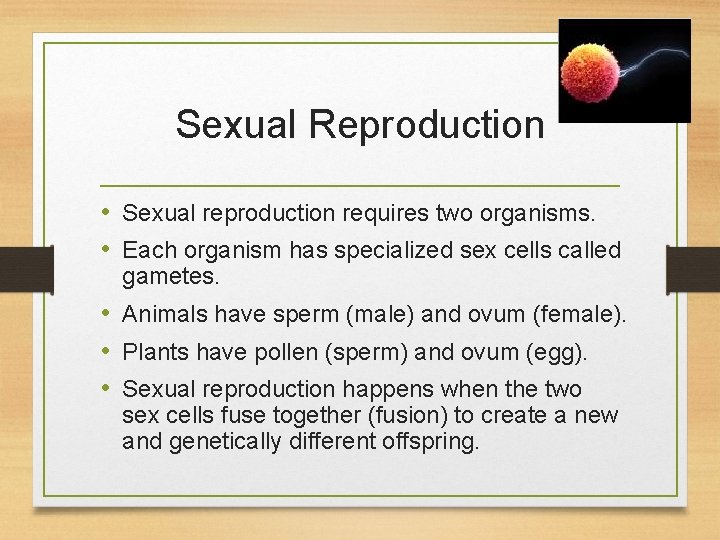 Sexual Reproduction

• Sexual reproduction requires two organisms.
• Each organism has specialized sex cells called gametes.
• Animals have sperm (male) and ovum (female).
• Plants have pollen (sperm) and ovum (egg).
• Sexual reproduction happens when the two sex cells fuse together (fusion) to create a new and genetically different offspring.